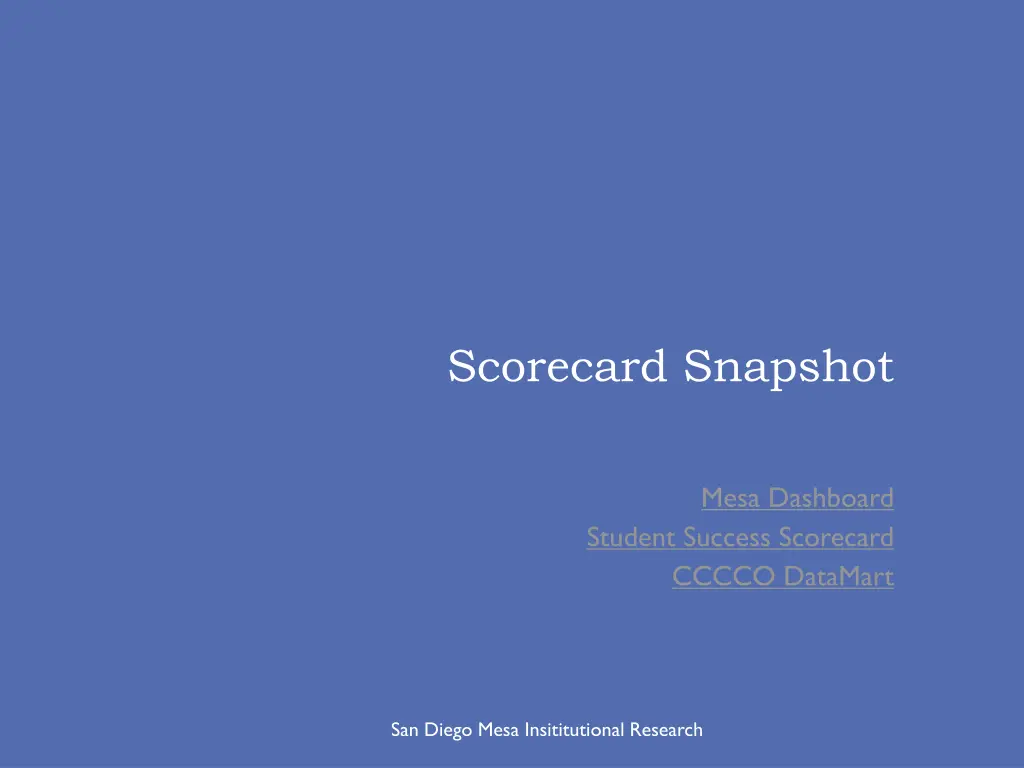 Scorecard Snapshot

Mesa Dashboard
Student Success Scorecard
CCCCO DataMart

San Diego Mesa Insititutional Research